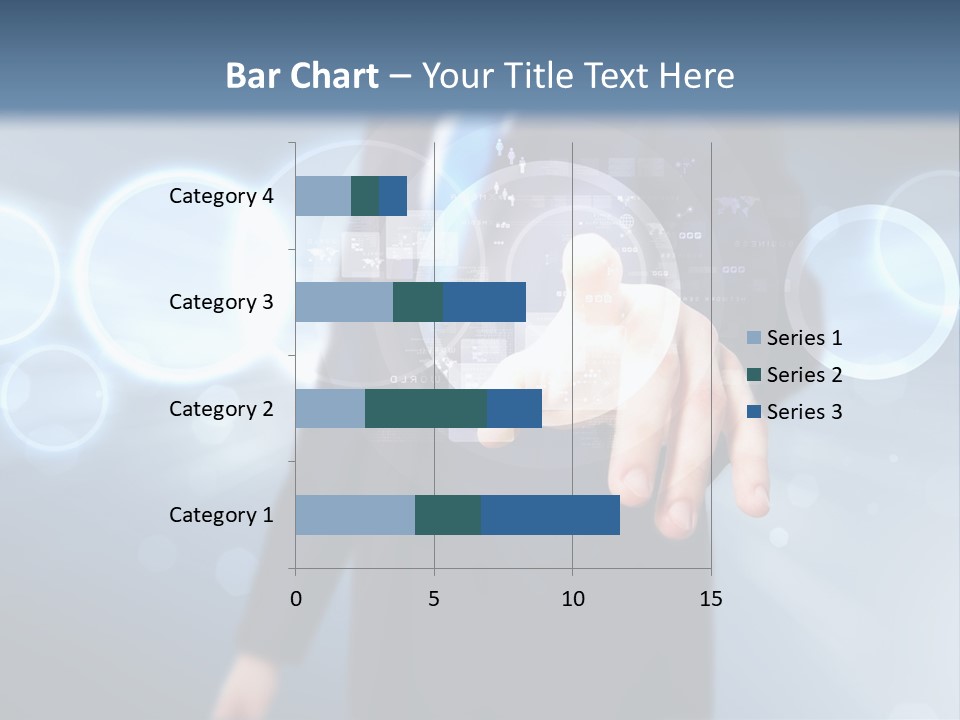 Bar Chart – Your Title Text Here

Category 4
Category 3
Category 2
Category 1

0
5
10
15

Series 1
Series 2
Series 3